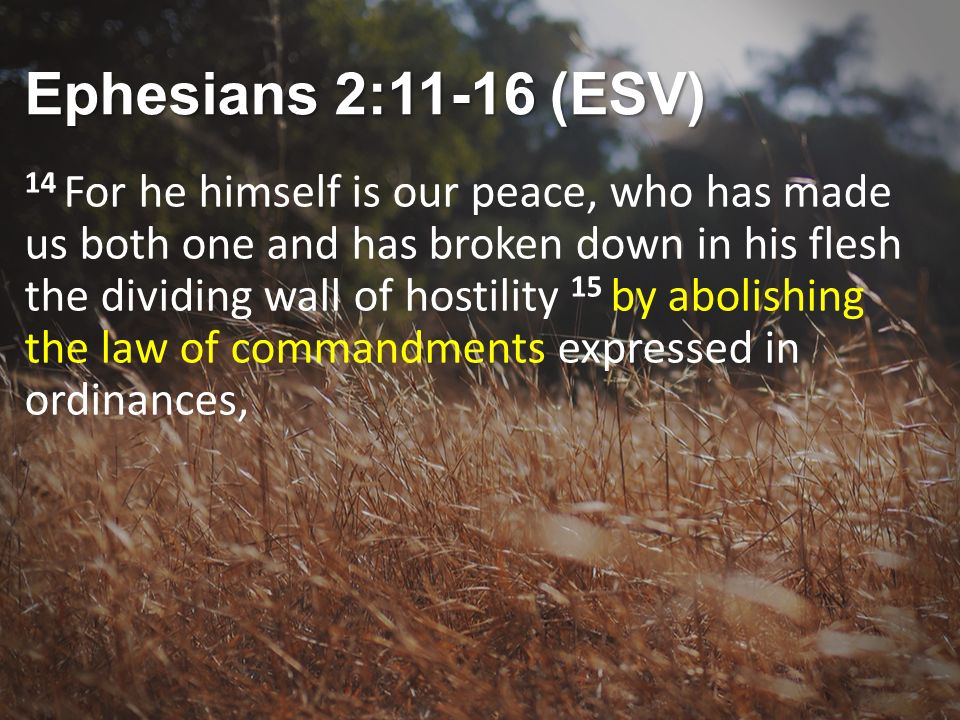 Ephesians 2:11-16 (ESV)

$^{14}$ For he himself is our peace, who has made us both one and has broken down in his flesh the dividing wall of hostility $^{15}$ by abolishing the law of commandments expressed in ordinances,